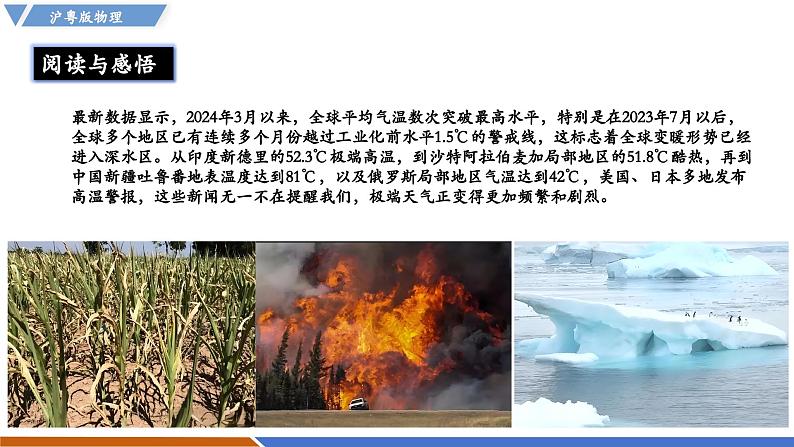 沪粤版物理

阅读与感悟

最新数据显示，2024年3月以来，全球平均气温数次突破最高水平，特别是在2023年7月以后，全球多个地区已有连续多个月份越过工业化前水平1.5℃的警戒线，这标志着全球变暖形势已经进入深水区。从印度新德里的52.3℃极端高温，到沙特阿拉伯麦加局部地区的51.8℃酷热，再到中国新疆吐鲁番地表温度达到81℃，以及俄罗斯局部地区气温达到42℃，美国、日本多地发布高温警报，这些新闻无一不在提醒我们，极端天气正变得更加频繁和剧烈。